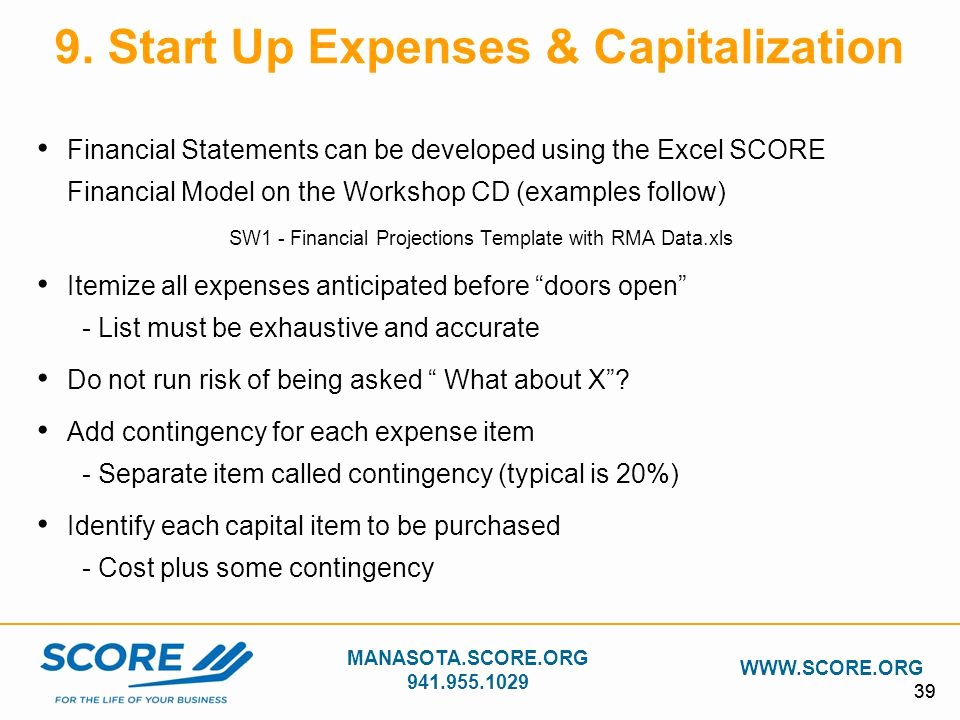 9. Start Up Expenses & Capitalization

• Financial Statements can be developed using the Excel SCORE Financial Model on the Workshop CD (examples follow)

SW1 - Financial Projections Template with RMA Data.xls

• Itemize all expenses anticipated before “doors open”
- List must be exhaustive and accurate

• Do not run risk of being asked “ What about X”?

• Add contingency for each expense item
- Separate item called contingency (typical is 20%)

• Identify each capital item to be purchased
- Cost plus some contingency

SCORE
FOR THE LIFE OF YOUR BUSINESS

MANASOTA.SCORE.ORG
941.955.1029

WWW.SCORE.ORG

39